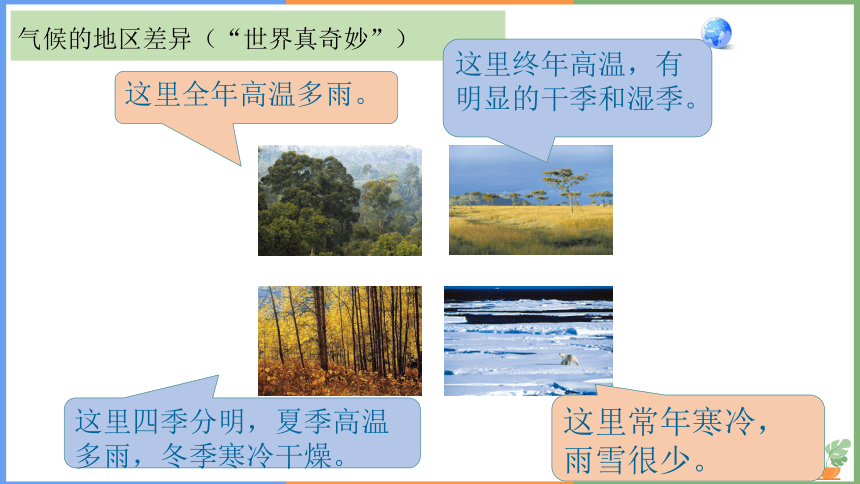 气候的地区差异（“世界真奇妙”）

这里全年高温多雨。

这里终年高温，有明显的干季和湿季。

这里四季分明，夏季高温多雨，冬季寒冷干燥。

这里常年寒冷，雨雪很少。